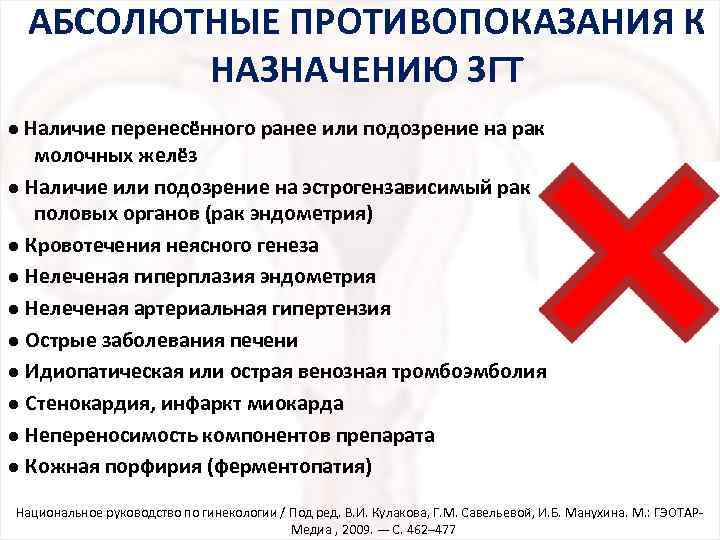 АБСОЛЮТНЫЕ ПРОТИВОПОКАЗАНИЯ К НАЗНАЧЕНИЮ ЗГТ

● Наличие перенесённого ранее или подозрение на рак молочных желёз
● Наличие или подозрение на эстрогензависимый рак половых органов (рак эндометрия)
● Кровотечения неясного генеза
● Нелеченая гиперплазия эндометрия
● Нелеченая артериальная гипертензия
● Острые заболевания печени
● Идиопатическая или острая венозная тромбоэмболия
● Стенокардия, инфаркт миокарда
● Непереносимость компонентов препарата
● Кожная порфирия (ферментопатия)

Национальное руководство по гинекологии / Под ред. В.И. Кулакова, Г.М. Савельевой, И.Б. Манухина. М.: ГЭОТАР-Медиа , 2009. — С. 462–477